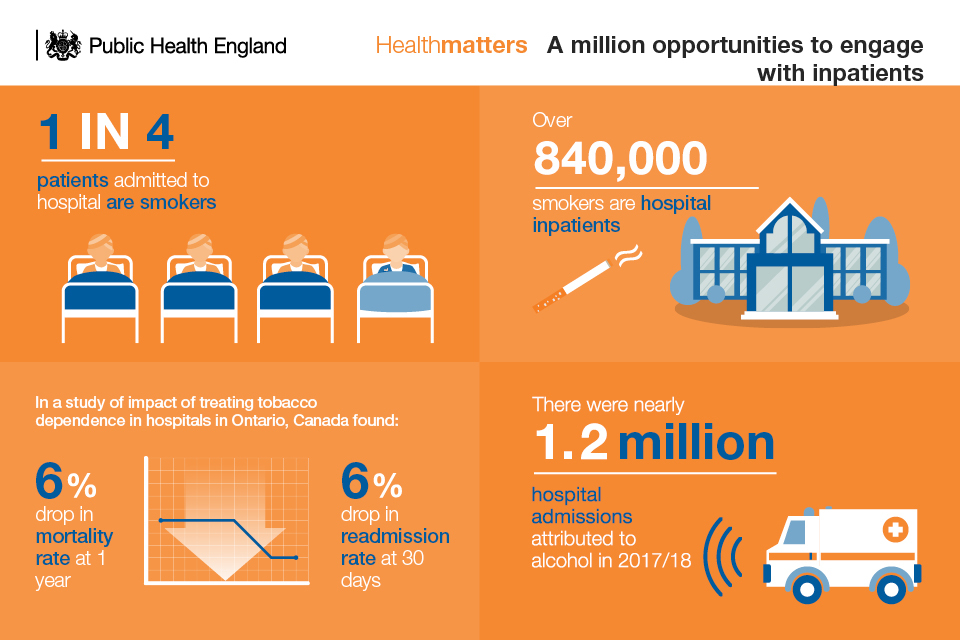 Public Health England

Healthmatters A million opportunities to engage with inpatients

1 IN 4

patients admitted to hospital are smokers

Over

840,000

smokers are hospital inpatients

In a study of impact of treating tobacco dependence in hospitals in Ontario, Canada found:

6%

drop in mortality rate at 1 year

6%

drop in readmission rate at 30 days

There were nearly

1.2 million

hospital admissions attributed to alcohol in 2017/18